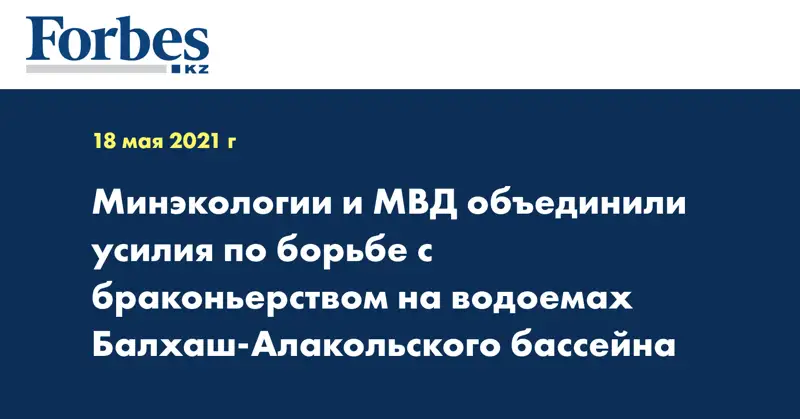 Forbes
KZ

18 мая 2021 г

Минэкологии и МВД объединили усилия по борьбе с браконьерством на водоемах Балхаш-Алакольского бассейна